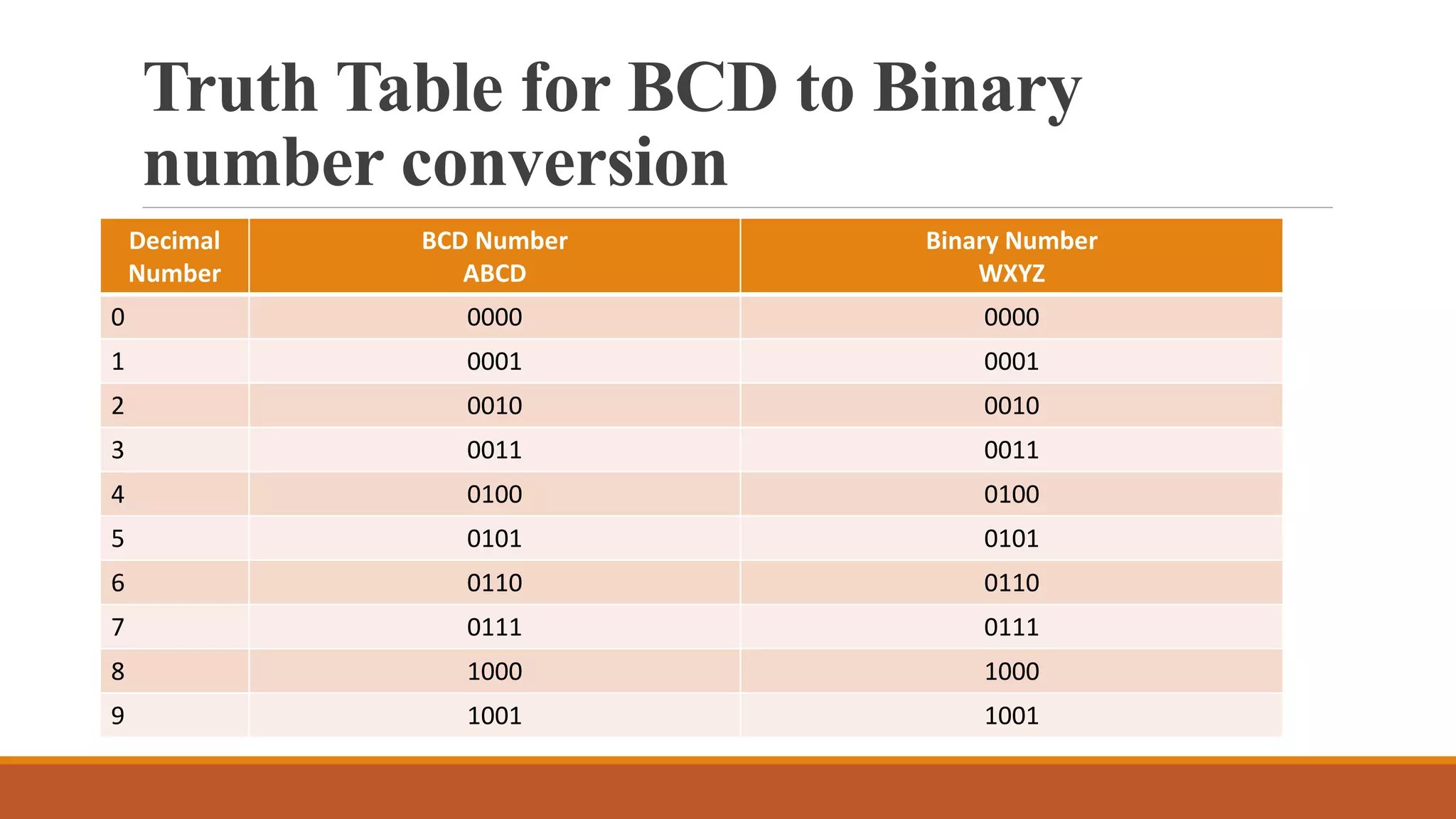 Truth Table for BCD to Binary number conversion

| Decimal Number | BCD Number ABCD | Binary Number WXYZ |
|---|---|---|
| 0 | 0000 | 0000 |
| 1 | 0001 | 0001 |
| 2 | 0010 | 0010 |
| 3 | 0011 | 0011 |
| 4 | 0100 | 0100 |
| 5 | 0101 | 0101 |
| 6 | 0110 | 0110 |
| 7 | 0111 | 0111 |
| 8 | 1000 | 1000 |
| 9 | 1001 | 1001 |